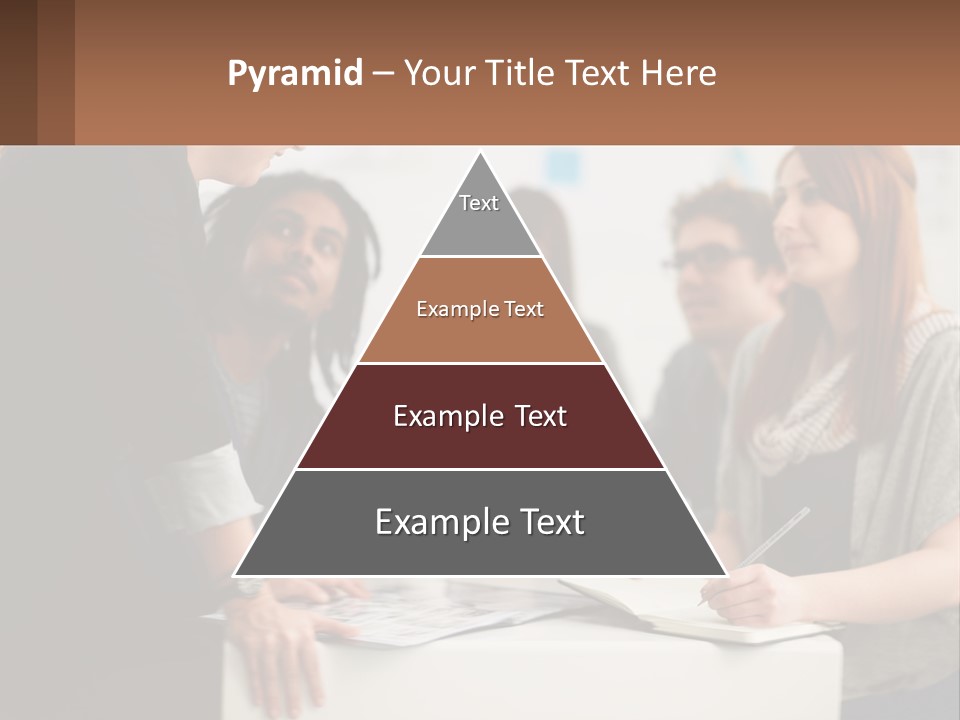 Pyramid – Your Title Text Here

Text

Example Text

Example Text

Example Text